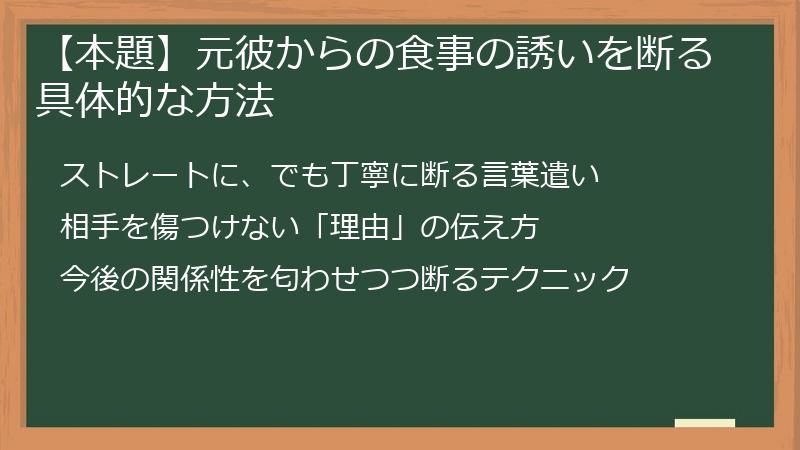 【本題】元彼からの食事の誘いを断る具体的な方法

ストレートに、でも丁寧に断る言葉遣い

相手を傷つけない「理由」の伝え方

今後の関係性を匂わせつつ断るテクニック